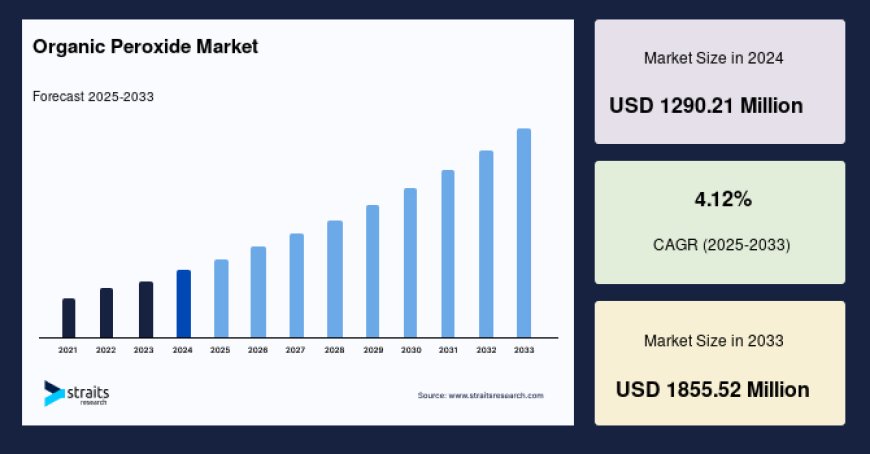 Organic Peroxide Market

Forecast 2025-2033

2021 2022 2023 2024 2025 2026 2027 2028 2029 2030 2031 2032 2033

straits research

Source: www.straitsresearch.com

Market Size in 2024

USD 1290.21 Million

4.12%

CAGR (2025-2033)

Market Size in 2033

USD 1855.52 Million